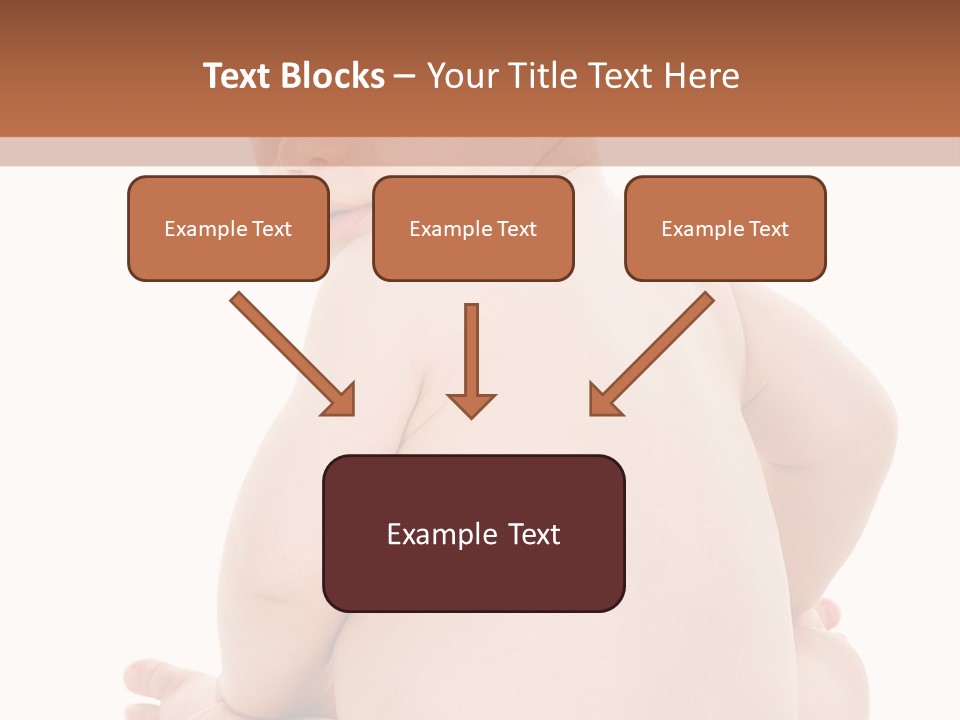 Text Blocks – Your Title Text Here

Example Text

Example Text

Example Text

Example Text